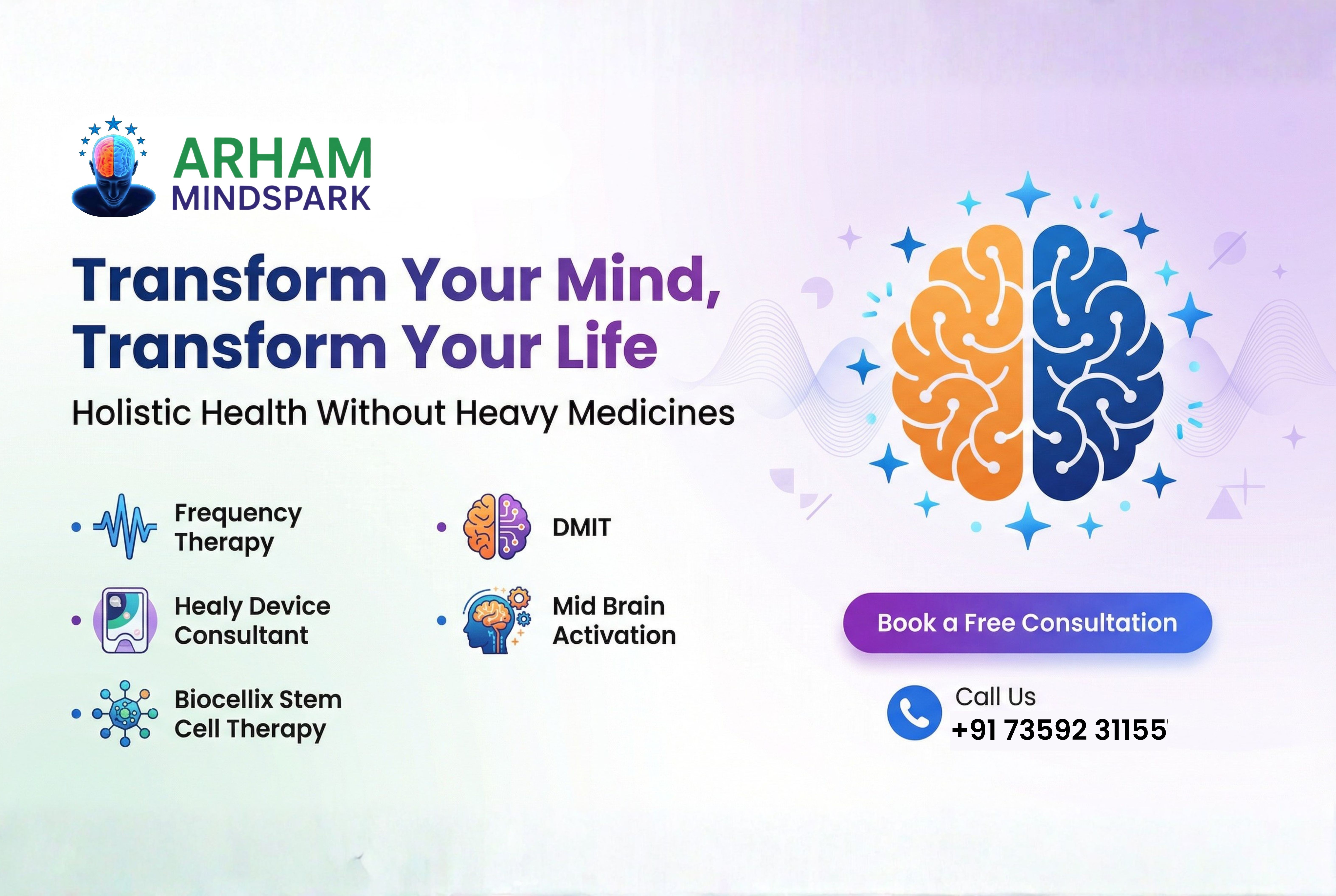 ARHAM
MINDSPARK

Transform Your Mind,
Transform Your Life

Holistic Health Without Heavy Medicines

Frequency Therapy

Healy Device Consultant

Biocellix Stem Cell Therapy

DMIT

Mid Brain Activation

Book a Free Consultation

Call Us
+91 73592 31155